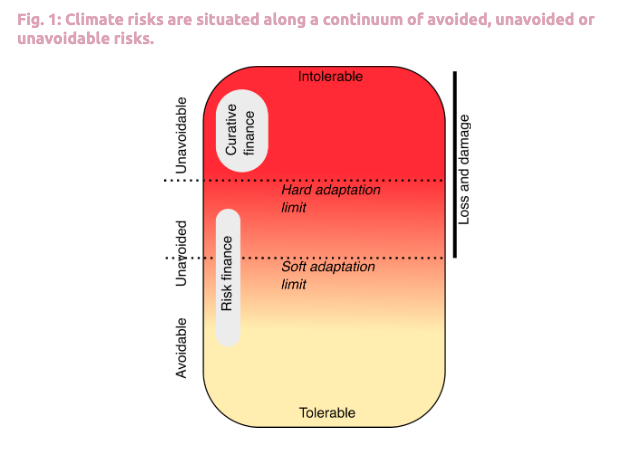 Fig. 1: Climate risks are situated along a continuum of avoided, unavoided or unavoidable risks.

Intolerable

Unavoidable

Curative finance

Loss and damage

Hard adaptation limit

Unavoided

Risk finance

Soft adaptation limit

Avoidable

Tolerable